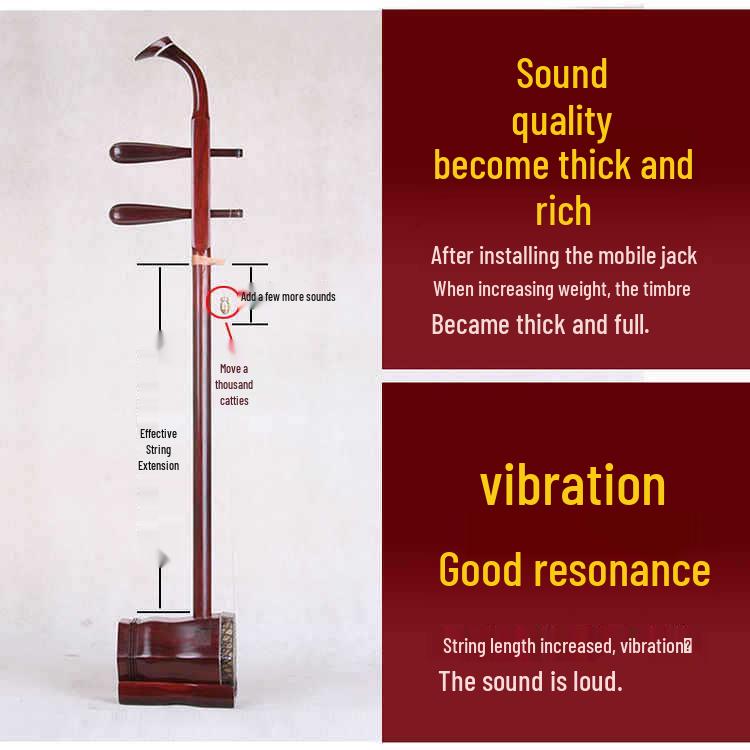 Add a few more sounds

Move a thousand catties

Effective String Extension

Sound quality become thick and rich

After installing the mobile jack
When increasing weight, the timbre
Became thick and full.

vibration

Good resonance

String length increased, vibration
The sound is loud.